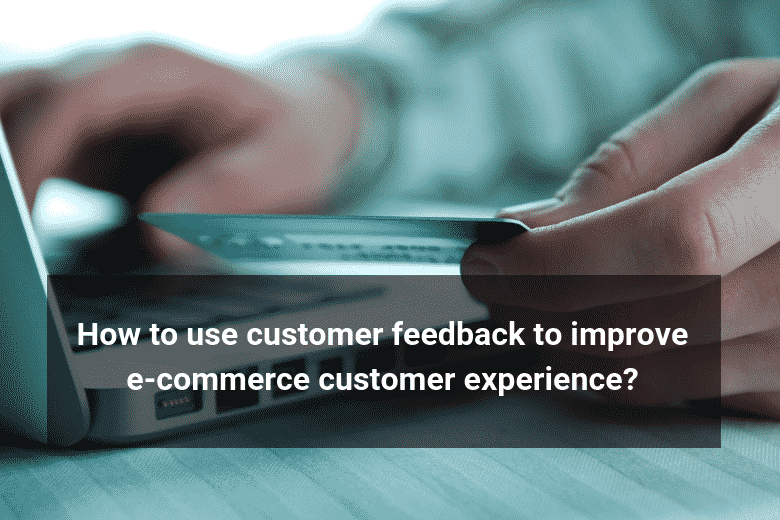 How to use customer feedback to improve e-commerce customer experience?